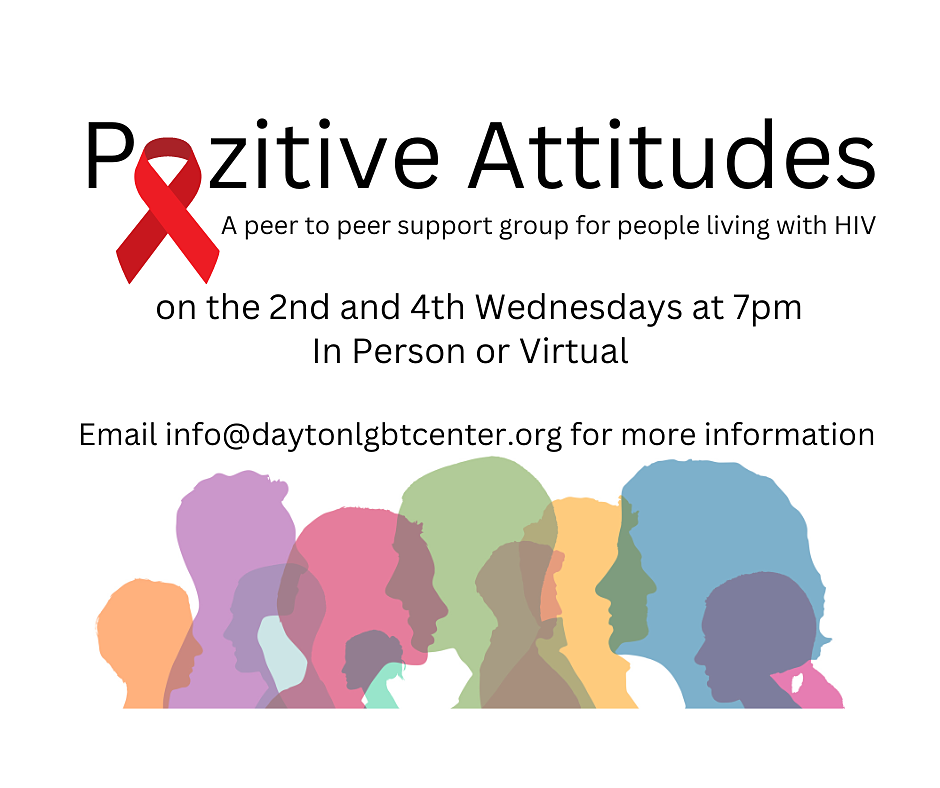 Pozitive Attitudes
A peer to peer support group for people living with HIV

on the 2nd and 4th Wednesdays at 7pm
In Person or Virtual

Email info@daytonlgbtcenter.org for more information